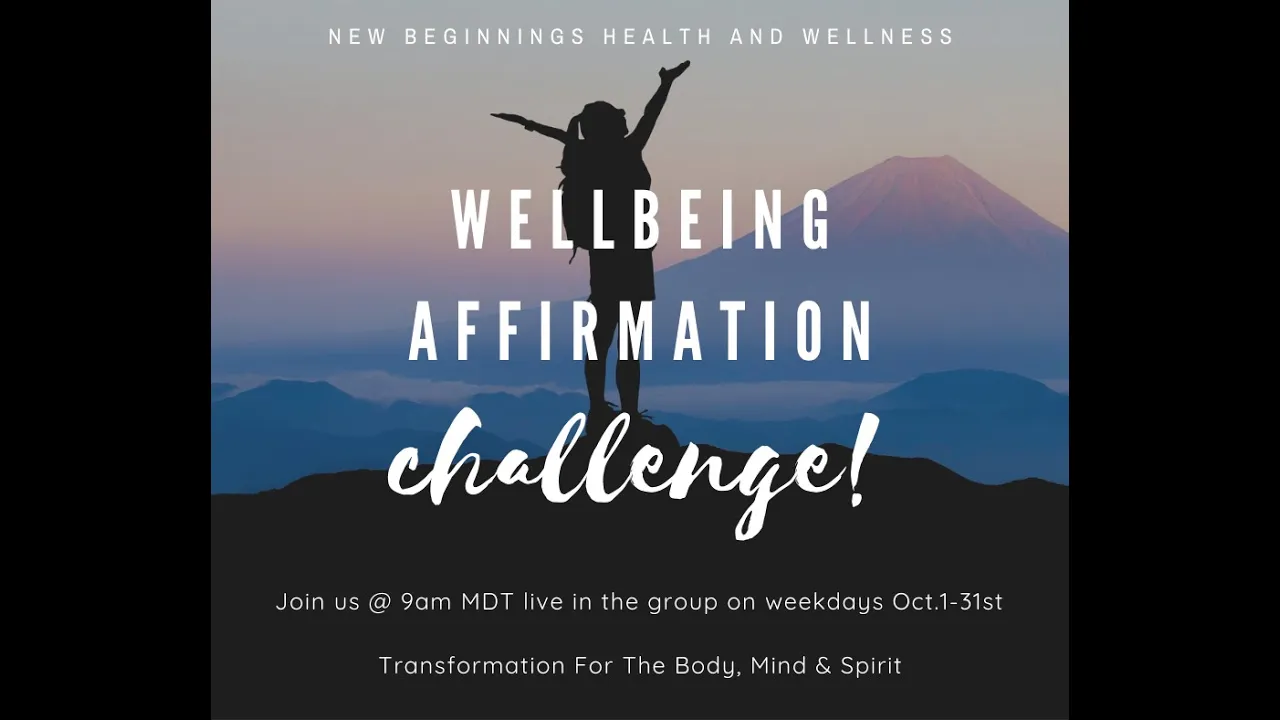 NEW BEGINNINGS HEALTH AND WELLNESS

WELLBEING
AFFIRMATION
challenge!

Join us @ 9am MDT live in the group on weekdays Oct.1-31st

Transformation For The Body, Mind & Spirit